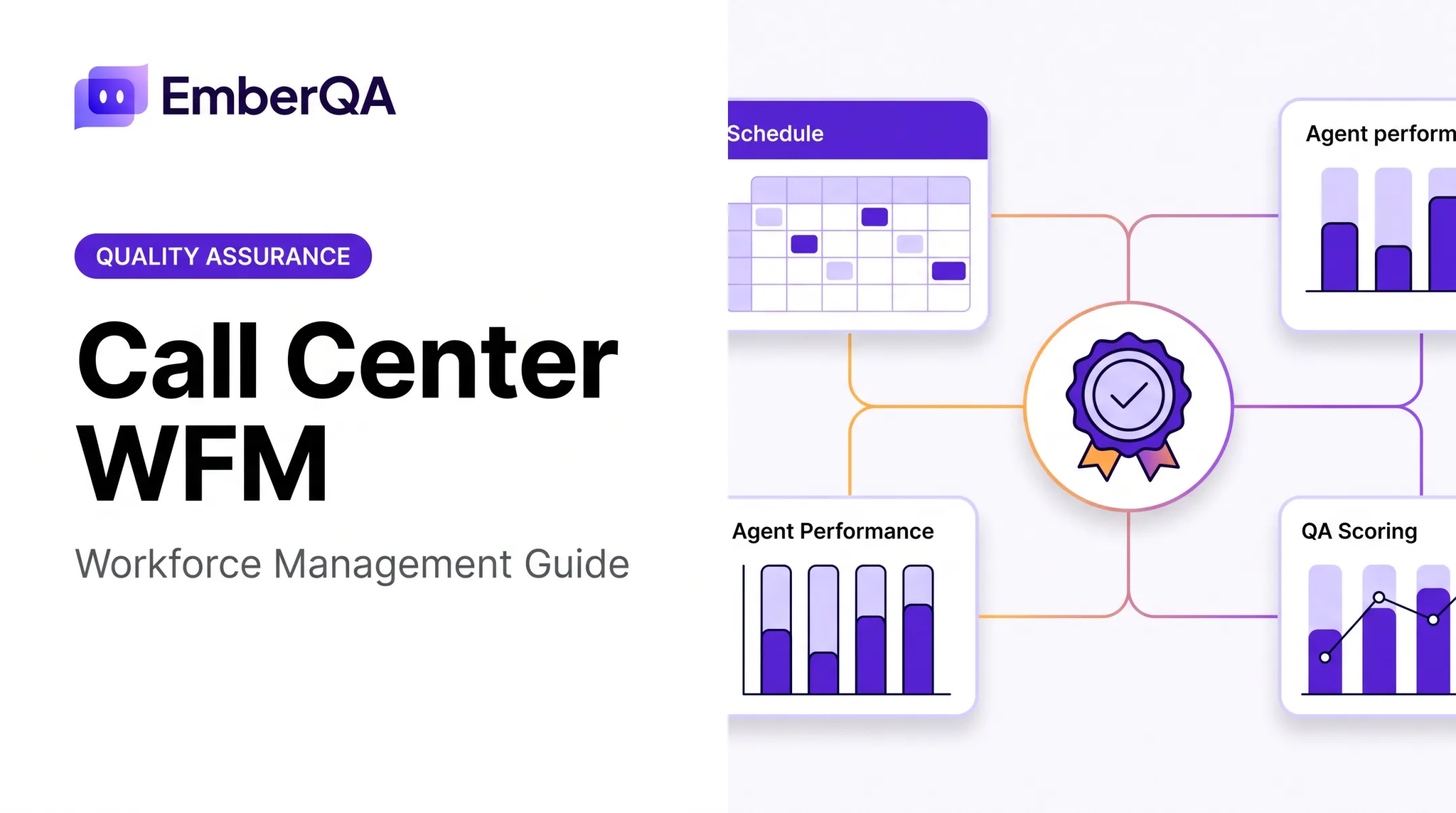 EmberQA

QUALITY ASSURANCE

Call Center WFM

Workforce Management Guide

Schedule

Agent perform

Agent Performance

QA Scoring